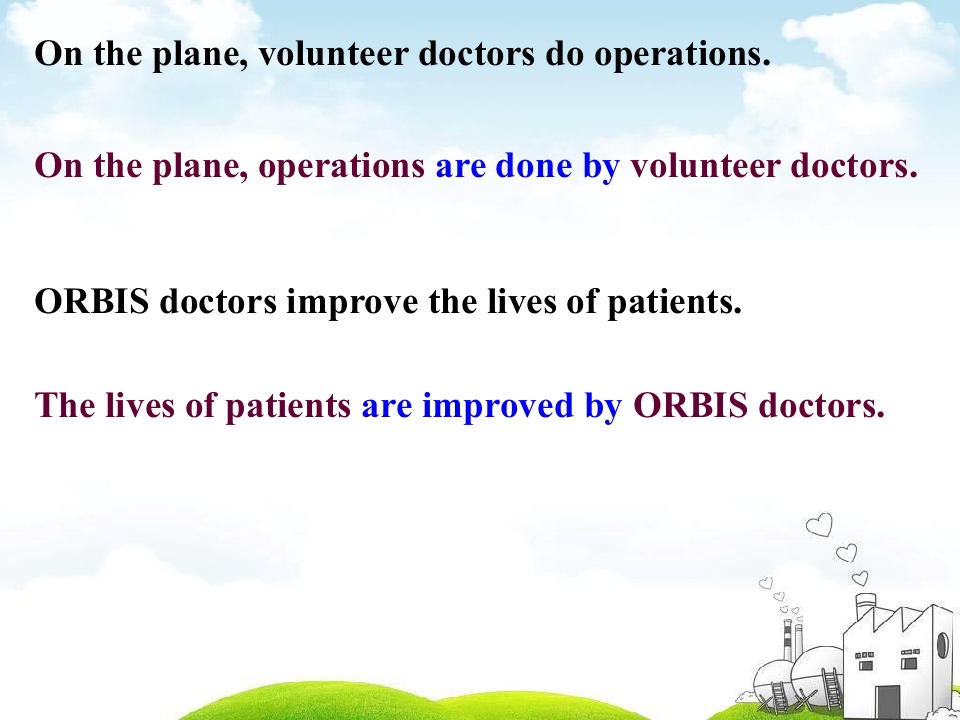 On the plane, volunteer doctors do operations.

On the plane, operations are done by volunteer doctors.

ORBIS doctors improve the lives of patients.

The lives of patients are improved by ORBIS doctors.